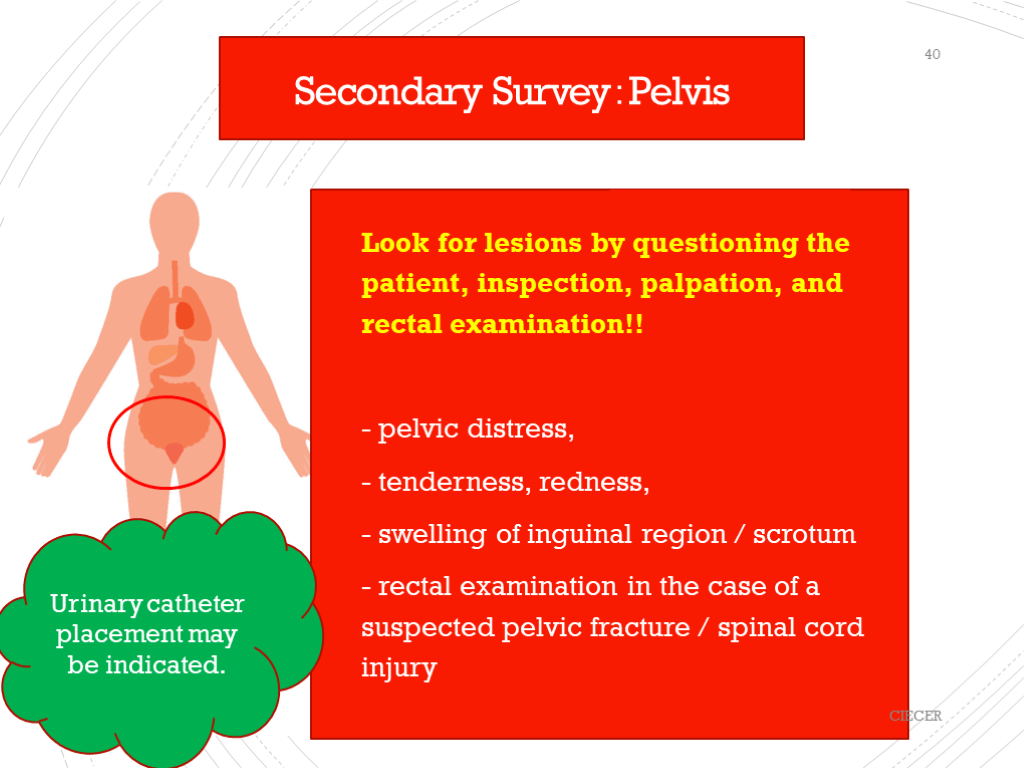 Secondary Survey : Pelvis

40

Look for lesions by questioning the patient, inspection, palpation, and rectal examination!!

- pelvic distress,

- tenderness, redness,

- swelling of inguinal region / scrotum

- rectal examination in the case of a suspected pelvic fracture / spinal cord injury

Urinary catheter placement may be indicated.

CIECER